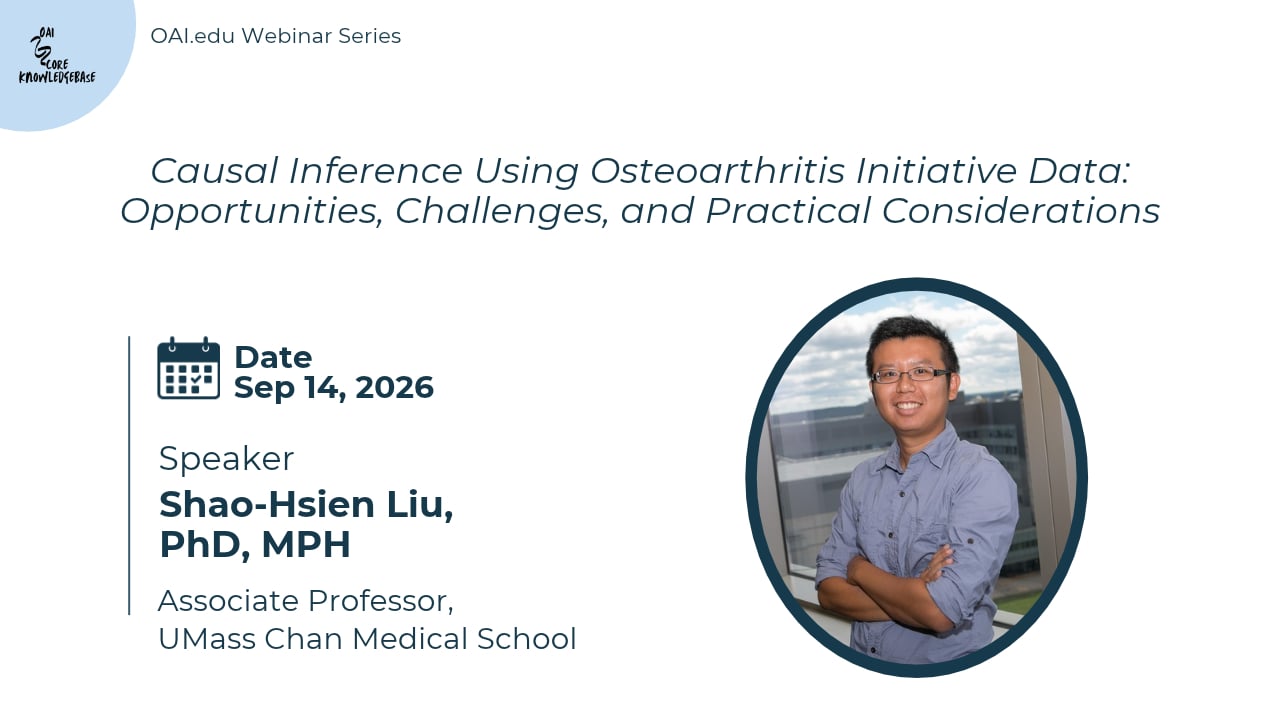 OAI
CORE
KNOWLEDGEBASE

OAI.edu Webinar Series

Causal Inference Using Osteoarthritis Initiative Data: Opportunities, Challenges, and Practical Considerations

Date
Sep 14, 2026

Speaker

Shao-Hsien Liu,
PhD, MPH

Associate Professor,
UMass Chan Medical School